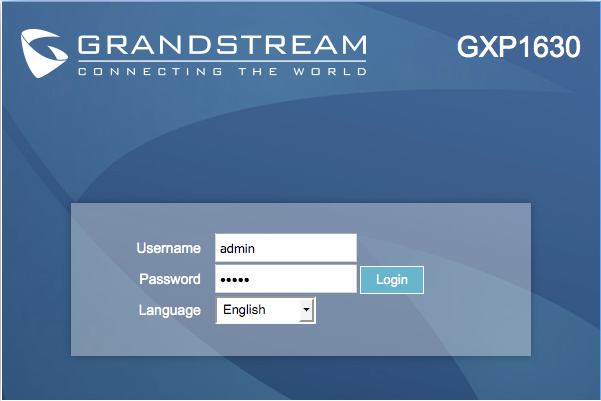 GRANDSTREAM
CONNECTING THE WORLD

GXP1630

Username admin
Password •••••
Login
Language English